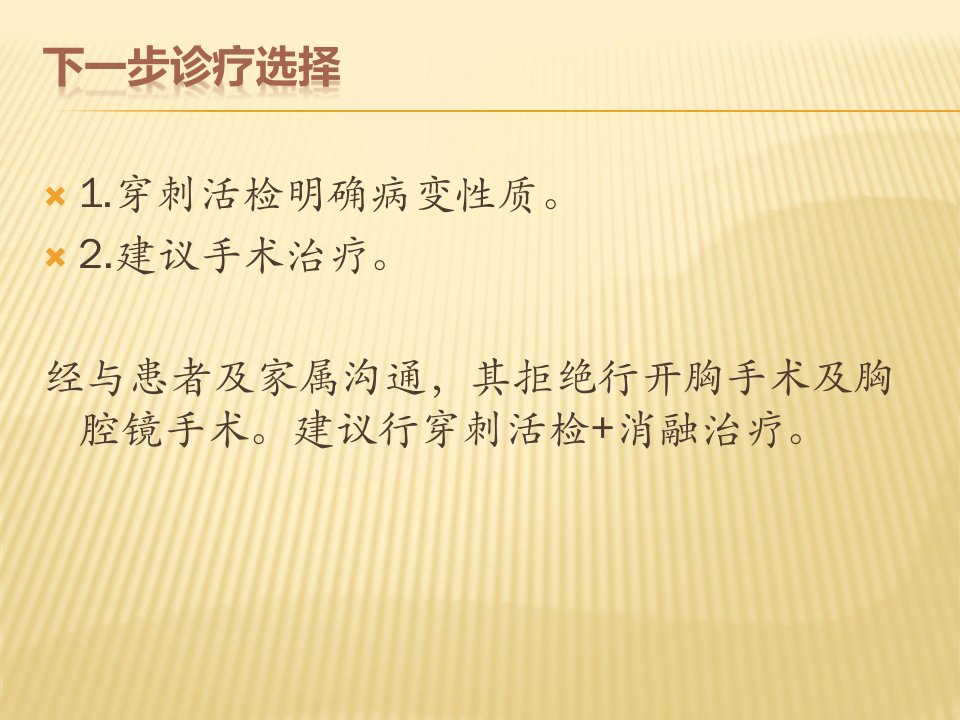 下一步诊疗选择

1.穿刺活检明确病变性质。
2.建议手术治疗。

经与患者及家属沟通，其拒绝行开胸手术及胸腔镜手术。建议行穿刺活检+消融治疗。